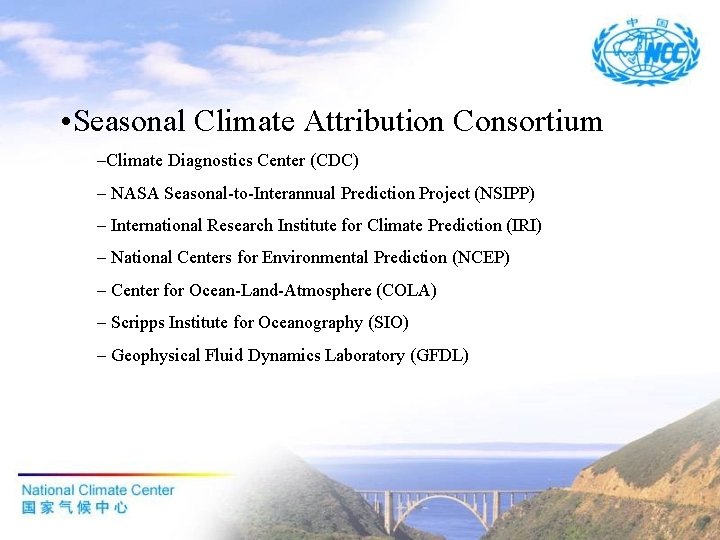 中国
NCC

•Seasonal Climate Attribution Consortium

–Climate Diagnostics Center (CDC)

– NASA Seasonal-to-Interannual Prediction Project (NSIPP)

– International Research Institute for Climate Prediction (IRI)

– National Centers for Environmental Prediction (NCEP)

– Center for Ocean-Land-Atmosphere (COLA)

– Scripps Institute for Oceanography (SIO)

– Geophysical Fluid Dynamics Laboratory (GFDL)

National Climate Center
国家气候中心